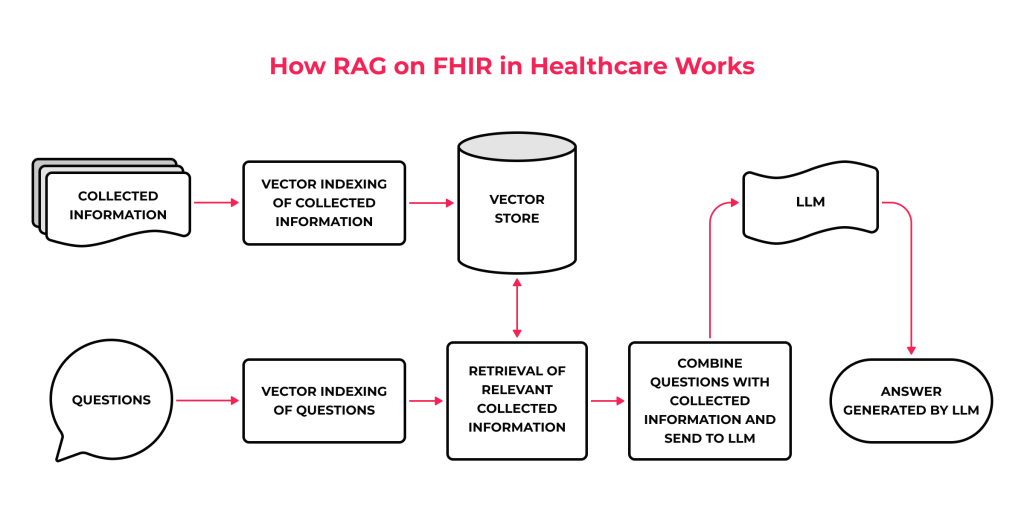 How RAG on FHIR in Healthcare Works

COLLECTED INFORMATION

VECTOR INDEXING OF COLLECTED INFORMATION

VECTOR STORE

LLM

QUESTIONS

VECTOR INDEXING OF QUESTIONS

RETRIEVAL OF RELEVANT COLLECTED INFORMATION

COMBINE QUESTIONS WITH COLLECTED INFORMATION AND SEND TO LLM

ANSWER GENERATED BY LLM